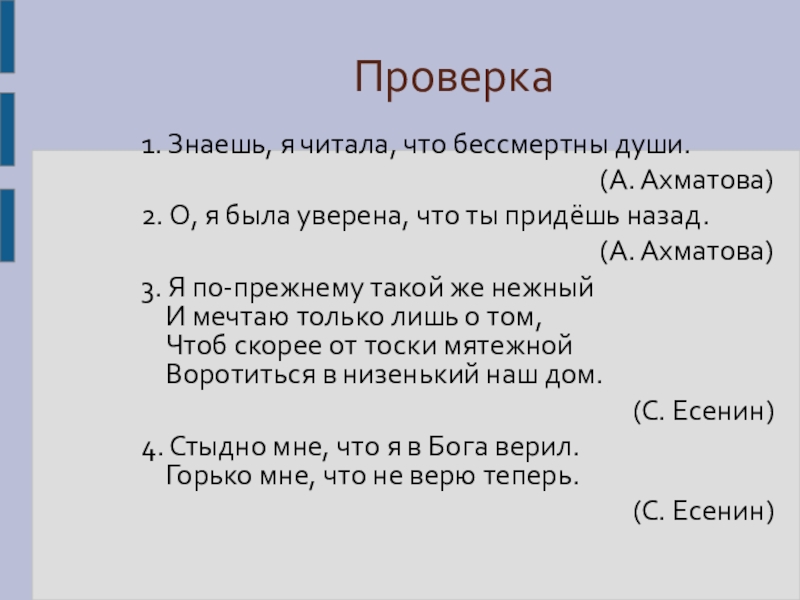 Проверка

1. Знаешь, я читала, что бессмертны души.

(А. Ахматова)

2. О, я была уверена, что ты придёшь назад.

(А. Ахматова)

3. Я по-прежнему такой же нежный
И мечтаю только лишь о том,
Чтоб скорее от тоски мятежной
Воротиться в низенький наш дом.

(С. Есенин)

4. Стыдно мне, что я в Бога верил.
Горько мне, что не верю теперь.

(С. Есенин)